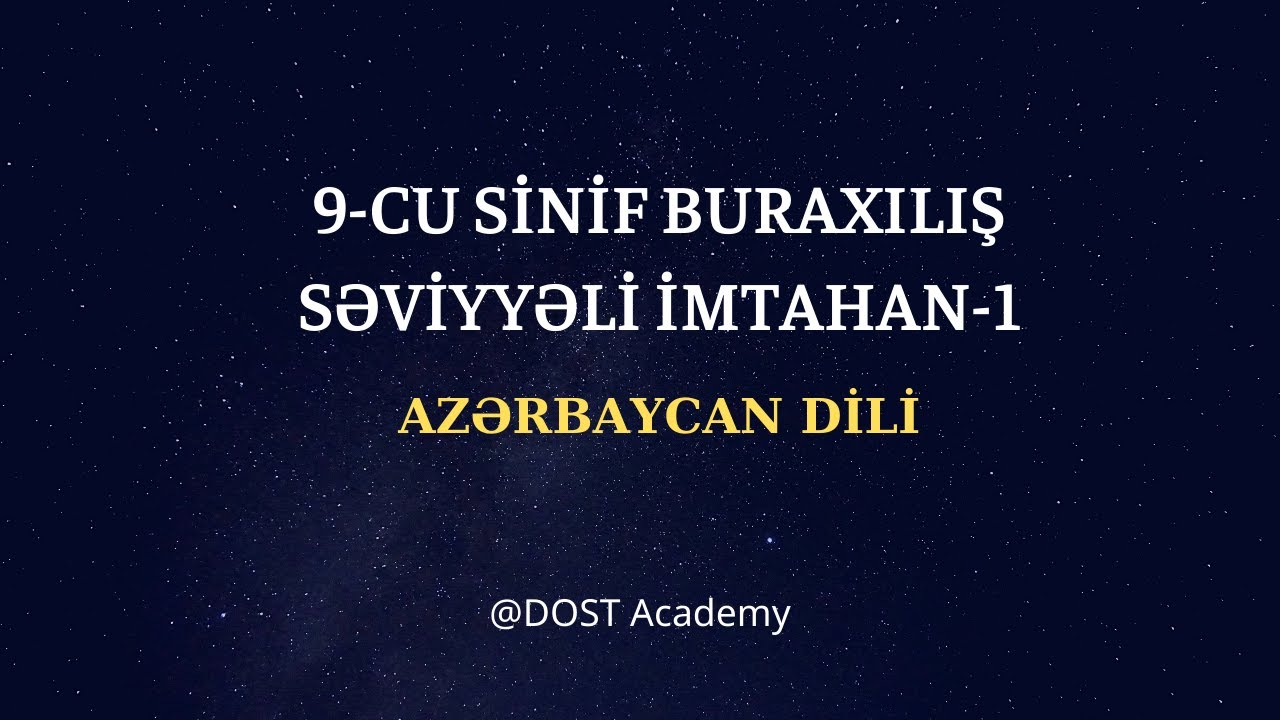 9-CU SİNİF BURAXILIŞ SƏVİYYƏLİ İMTAHAN-1

AZƏRBAYCAN DİLİ

@DOST Academy